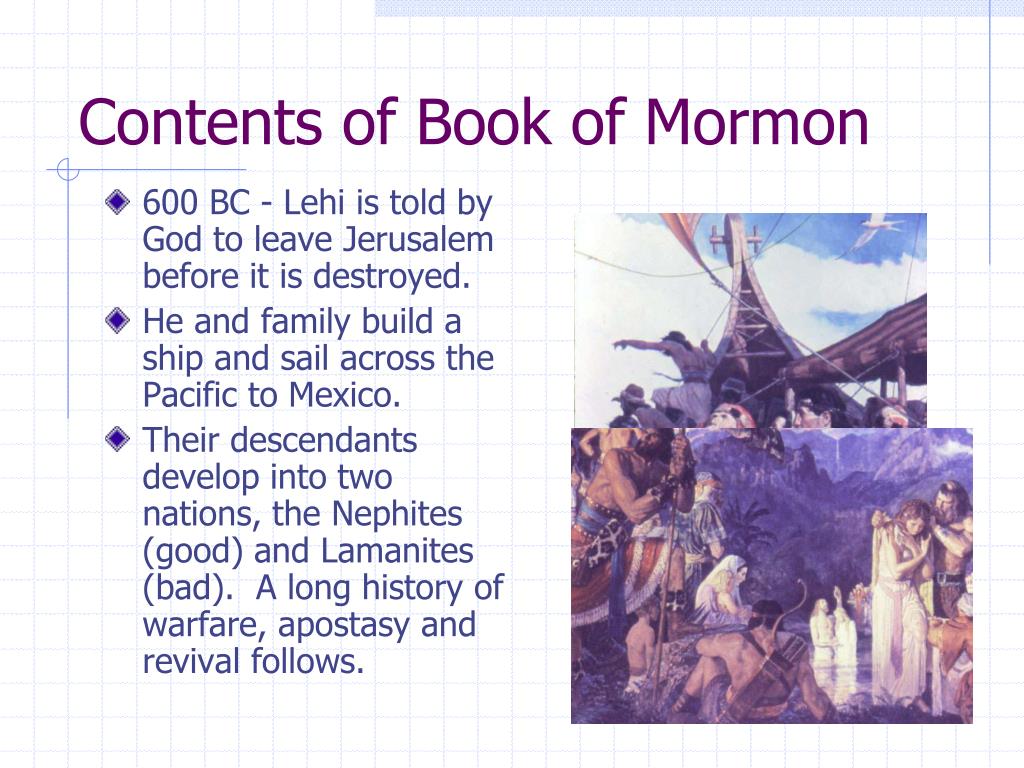 Contents of Book of Mormon

600 BC - Lehi is told by God to leave Jerusalem before it is destroyed.

He and family build a ship and sail across the Pacific to Mexico.

Their descendants develop into two nations, the Nephites (good) and Lamanites (bad). A long history of warfare, apostasy and revival follows.